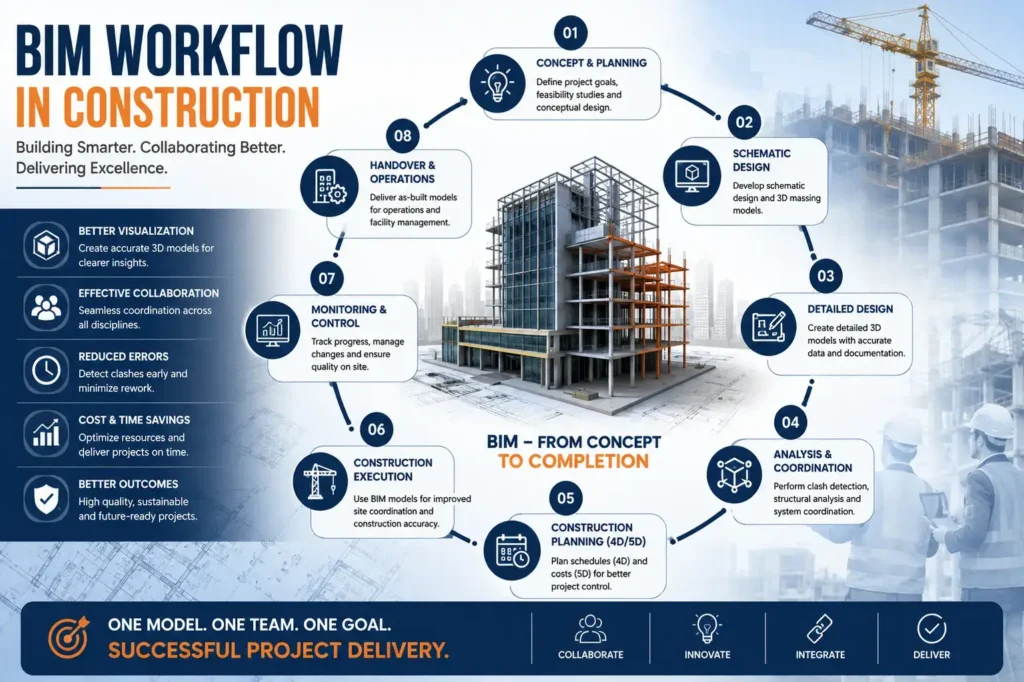 BIM WORKFLOW
IN CONSTRUCTION

Building Smarter. Collaborating Better. Delivering Excellence.

BETTER VISUALIZATION
Create accurate 3D models for clearer insights.

EFFECTIVE COLLABORATION
Seamless coordination across all disciplines.

REDUCED ERRORS
Detect clashes early and minimize rework.

COST & TIME SAVINGS
Optimize resources and deliver projects on time.

BETTER OUTCOMES
High quality, sustainable and future-ready projects.

01
CONCEPT & PLANNING
Define project goals, feasibility studies and conceptual design.

02
SCHEMATIC DESIGN
Develop schematic design and 3D massing models.

03
DETAILED DESIGN
Create detailed 3D models with accurate data and documentation.

04
ANALYSIS & COORDINATION
Perform clash detection, structural analysis and system coordination.

05
CONSTRUCTION PLANNING (4D/5D)
Plan schedules (4D) and costs (5D) for better project control.

06
CONSTRUCTION EXECUTION
Use BIM models for improved site coordination and construction accuracy.

07
MONITORING & CONTROL
Track progress, manage changes and ensure quality on site.

08
HANDOVER & OPERATIONS
Deliver as-built models for operations and facility management.

BIM – FROM CONCEPT TO COMPLETION

ONE MODEL. ONE TEAM. ONE GOAL.
SUCCESSFUL PROJECT DELIVERY.

COLLABORATE
INNOVATE
INTEGRATE
DELIVER